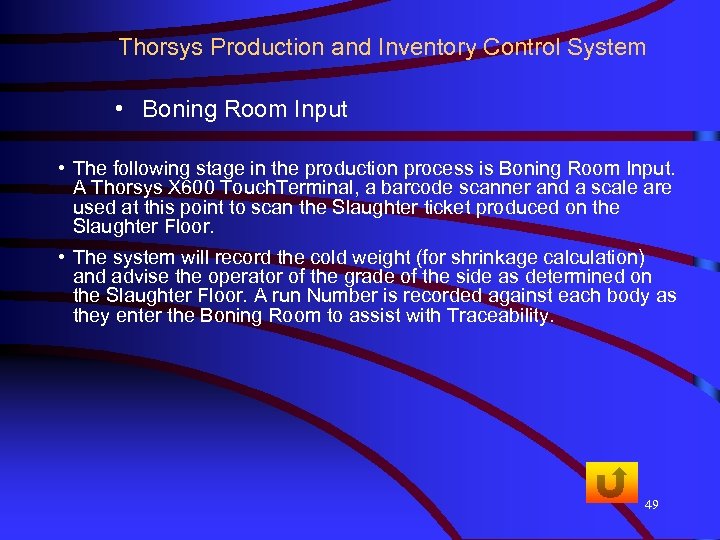 Thorsys Production and Inventory Control System

• Boning Room Input

• The following stage in the production process is Boning Room Input. A Thorsys X600 TouchTerminal, a barcode scanner and a scale are used at this point to scan the Slaughter ticket produced on the Slaughter Floor.

• The system will record the cold weight (for shrinkage calculation) and advise the operator of the grade of the side as determined on the Slaughter Floor. A run Number is recorded against each body as they enter the Boning Room to assist with Traceability.

49